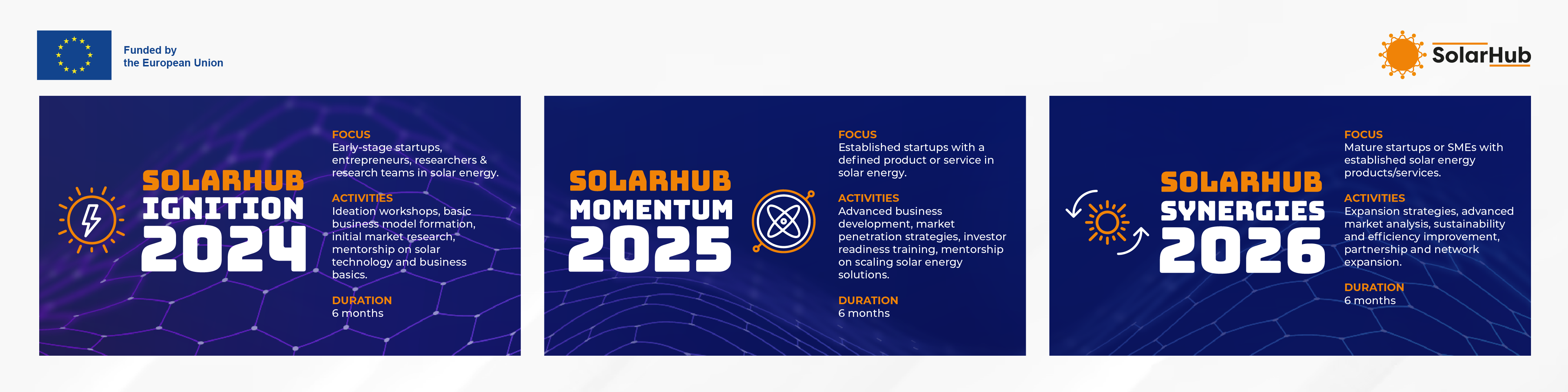 Funded by
the European Union

SolarHub

SOLARHUB
IGNITION
2024

FOCUS
Early-stage startups, entrepreneurs, researchers & research teams in solar energy.

ACTIVITIES
Ideation workshops, basic business model formation, initial market research, mentorship on solar technology and business basics.

DURATION
6 months

SOLARHUB
MOMENTUM
2025

FOCUS
Established startups with a defined product or service in solar energy.

ACTIVITIES
Advanced business development, market penetration strategies, investor readiness training, mentorship on scaling solar energy solutions.

DURATION
6 months

SOLARHUB
SYNERGIES
2026

FOCUS
Mature startups or SMEs with established solar energy products/services.

ACTIVITIES
Expansion strategies, advanced market analysis, sustainability and efficiency improvement, partnership and network expansion.

DURATION
6 months